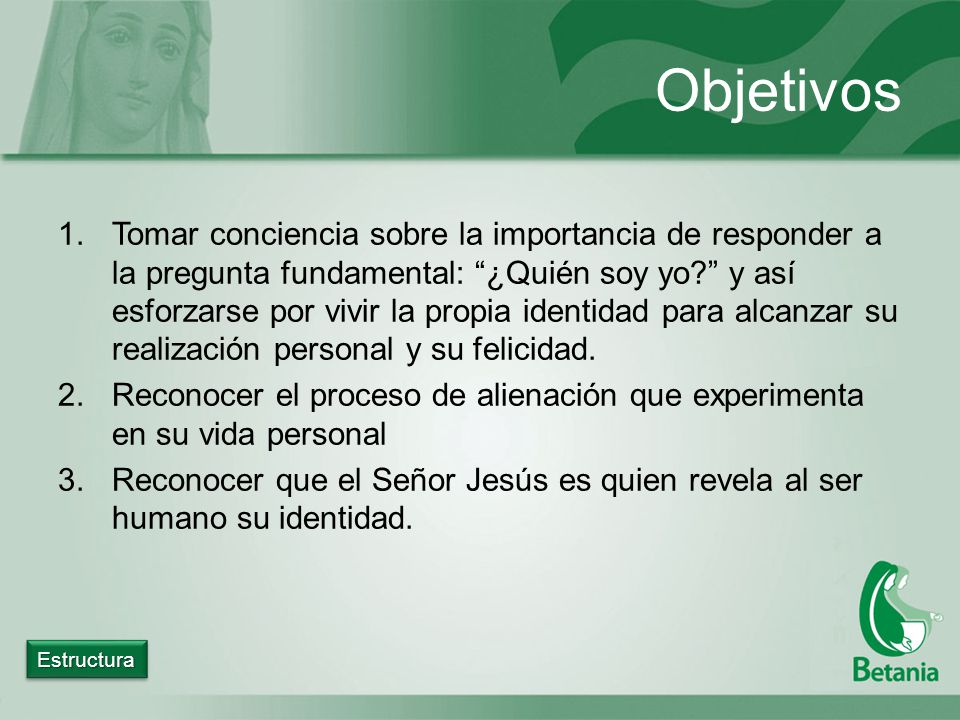 Objetivos

1. Tomar conciencia sobre la importancia de responder a la pregunta fundamental: “¿Quién soy yo?” y así esforzarse por vivir la propia identidad para alcanzar su realización personal y su felicidad.
2. Reconocer el proceso de alienación que experimenta en su vida personal
3. Reconocer que el Señor Jesús es quien revela al ser humano su identidad.

Estructura

Betania